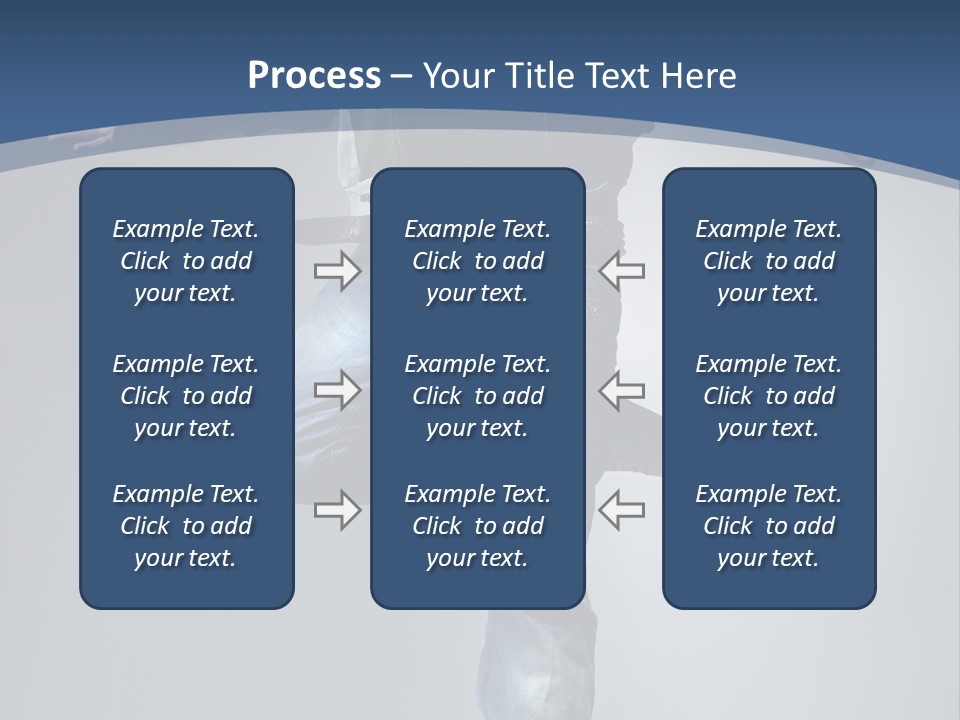 Process – Your Title Text Here

Example Text. Click to add your text.

Example Text. Click to add your text.

Example Text. Click to add your text.

Example Text. Click to add your text.

Example Text. Click to add your text.

Example Text. Click to add your text.

Example Text. Click to add your text.

Example Text. Click to add your text.

Example Text. Click to add your text.